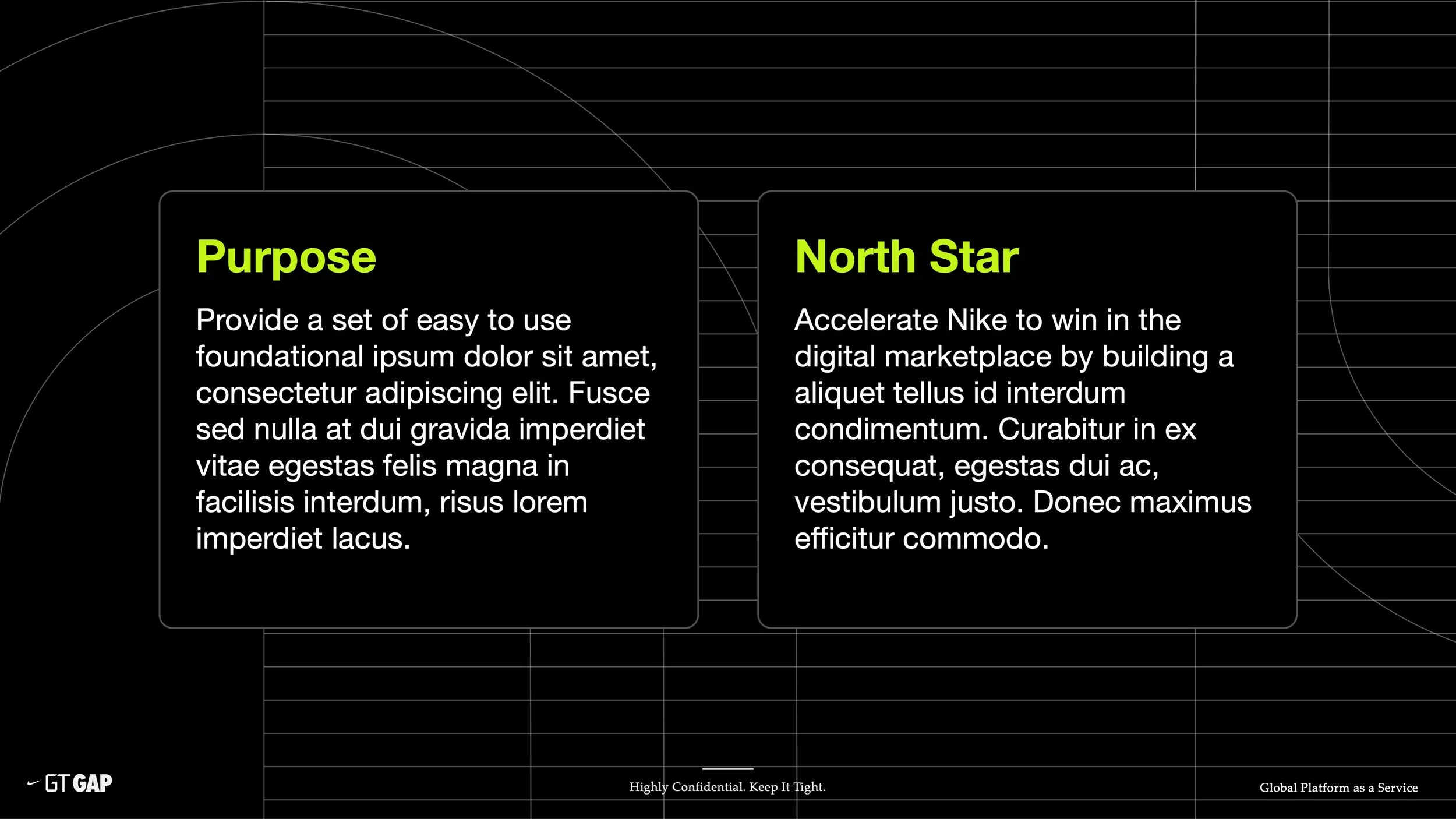 Purpose

Provide a set of easy to use foundational ipsum dolor sit amet, consectetur adipiscing elit. Fusce sed nulla at dui gravida imperdiet vitae egestas felis magna in facilisis interdum, risus lorem imperdiet lacus.

North Star

Accelerate Nike to win in the digital marketplace by building a aliquet tellus id interdum condimentum. Curabitur in ex consequat, egestas dui ac, vestibulum justo. Donec maximus efficitur commodo.

GT GAP

Highly Confidential. Keep It Tight.

Global Platform as a Service